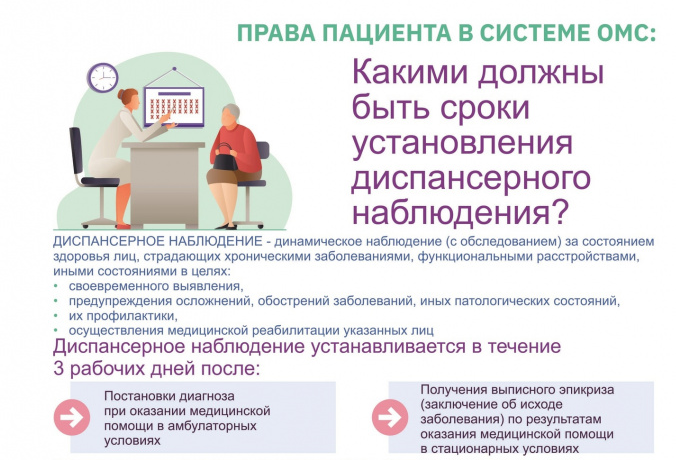 ПРАВА ПАЦИЕНТА В СИСТЕМЕ ОМС:

Какими должны быть сроки установления диспансерного наблюдения?

ДИСПАНСЕРНОЕ НАБЛЮДЕНИЕ - динамическое наблюдение (с обследованием) за состоянием здоровья лиц, страдающих хроническими заболеваниями, функциональными расстройствами, иными состояниями в целях:
• своевременного выявления,
• предупреждения осложнений, обострений заболеваний, иных патологических состояний,
• их профилактики,
• осуществления медицинской реабилитации указанных лиц

Диспансерное наблюдение устанавливается в течение 3 рабочих дней после:

Постановки диагноза при оказании медицинской помощи в амбулаторных условиях

Получения выписного эпикриза (заключение об исходе заболевания) по результатам оказания медицинской помощи в стационарных условиях